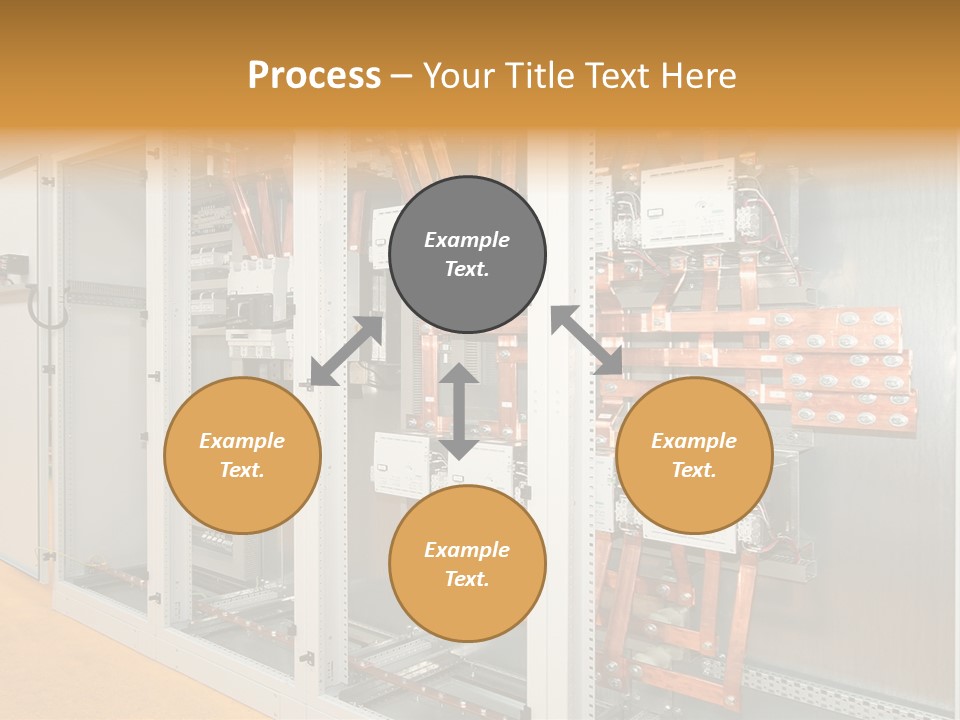 Process – Your Title Text Here

Example Text.

Example Text.

Example Text.

Example Text.